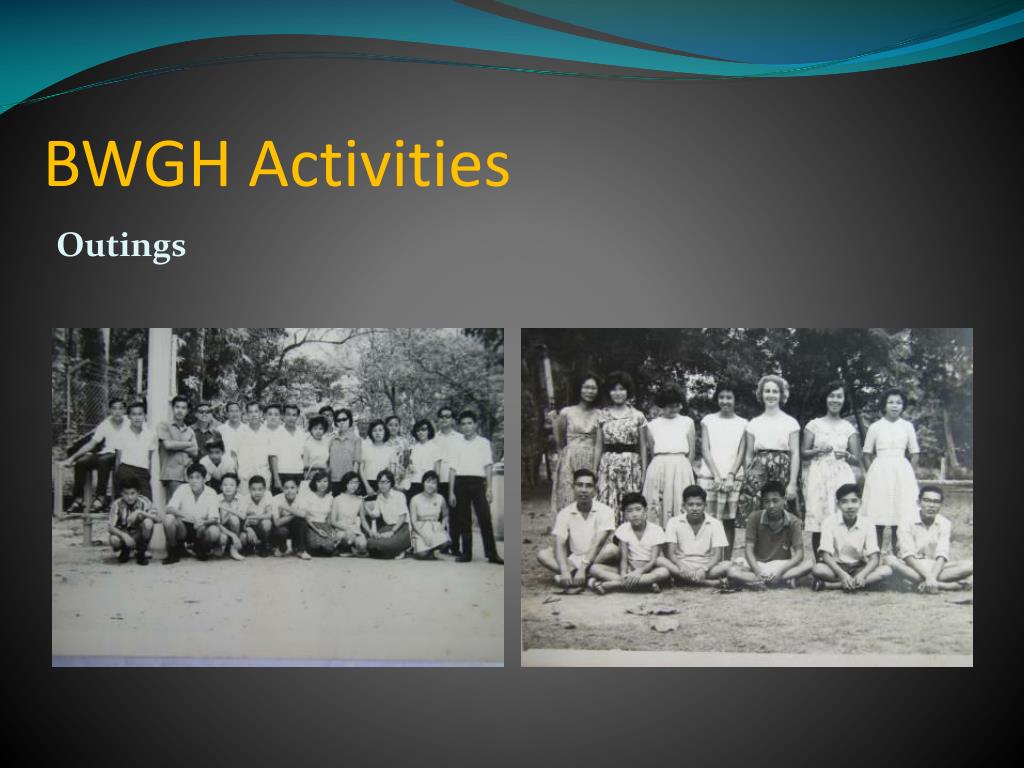 BWGH Activities

Outings